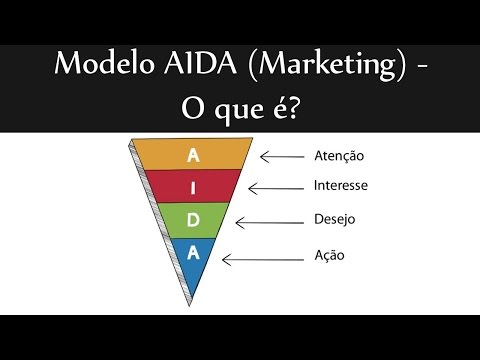 Modelo AIDA (Marketing) - O que é?

A
I
D
A

Atenção
Interesse
Desejo
Ação